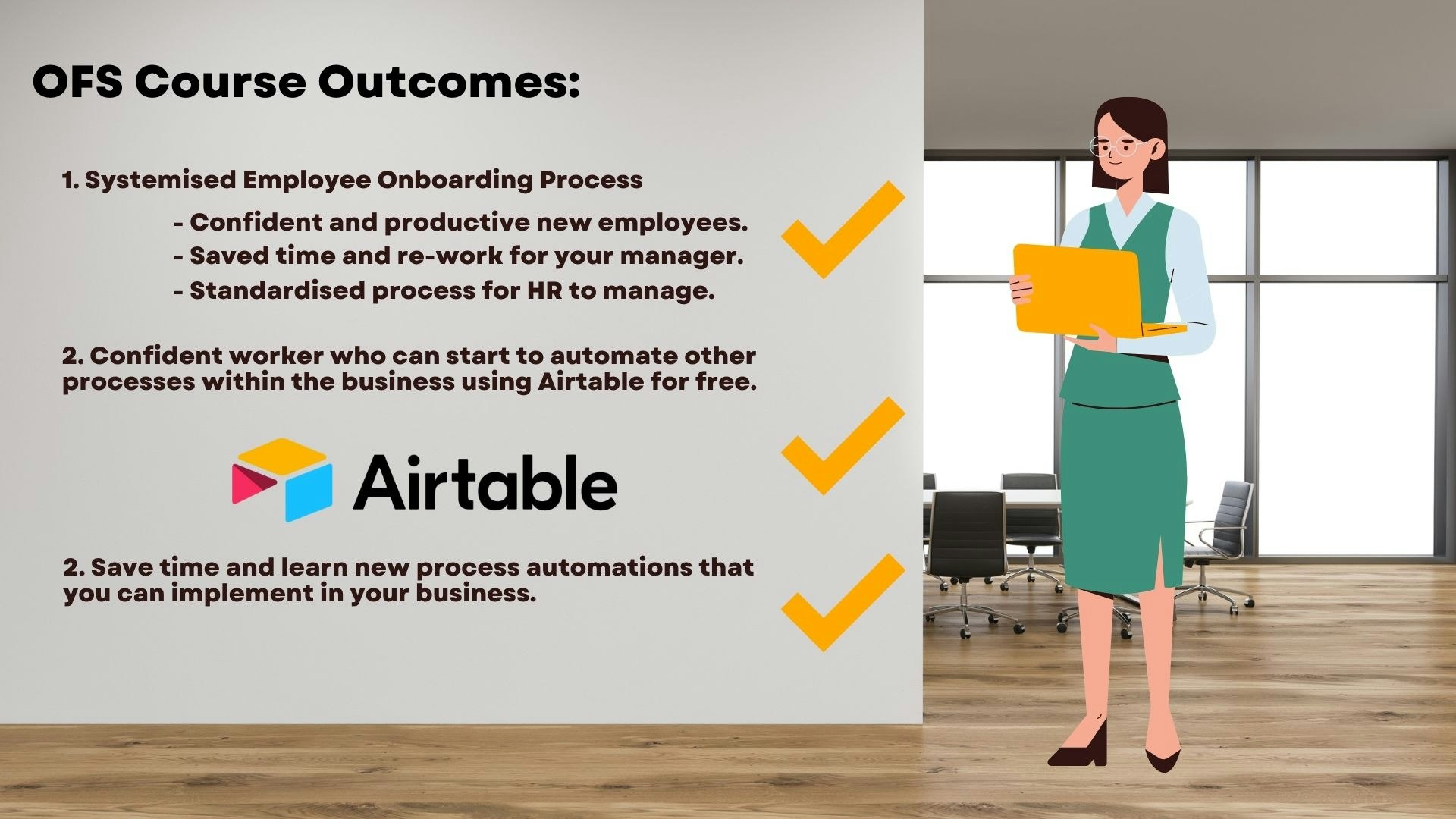 OFS Course Outcomes:

1. Systemised Employee Onboarding Process

- Confident and productive new employees.
- Saved time and re-work for your manager.
- Standardised process for HR to manage.

2. Confident worker who can start to automate other processes within the business using Airtable for free.

Airtable

2. Save time and learn new process automations that you can implement in your business.